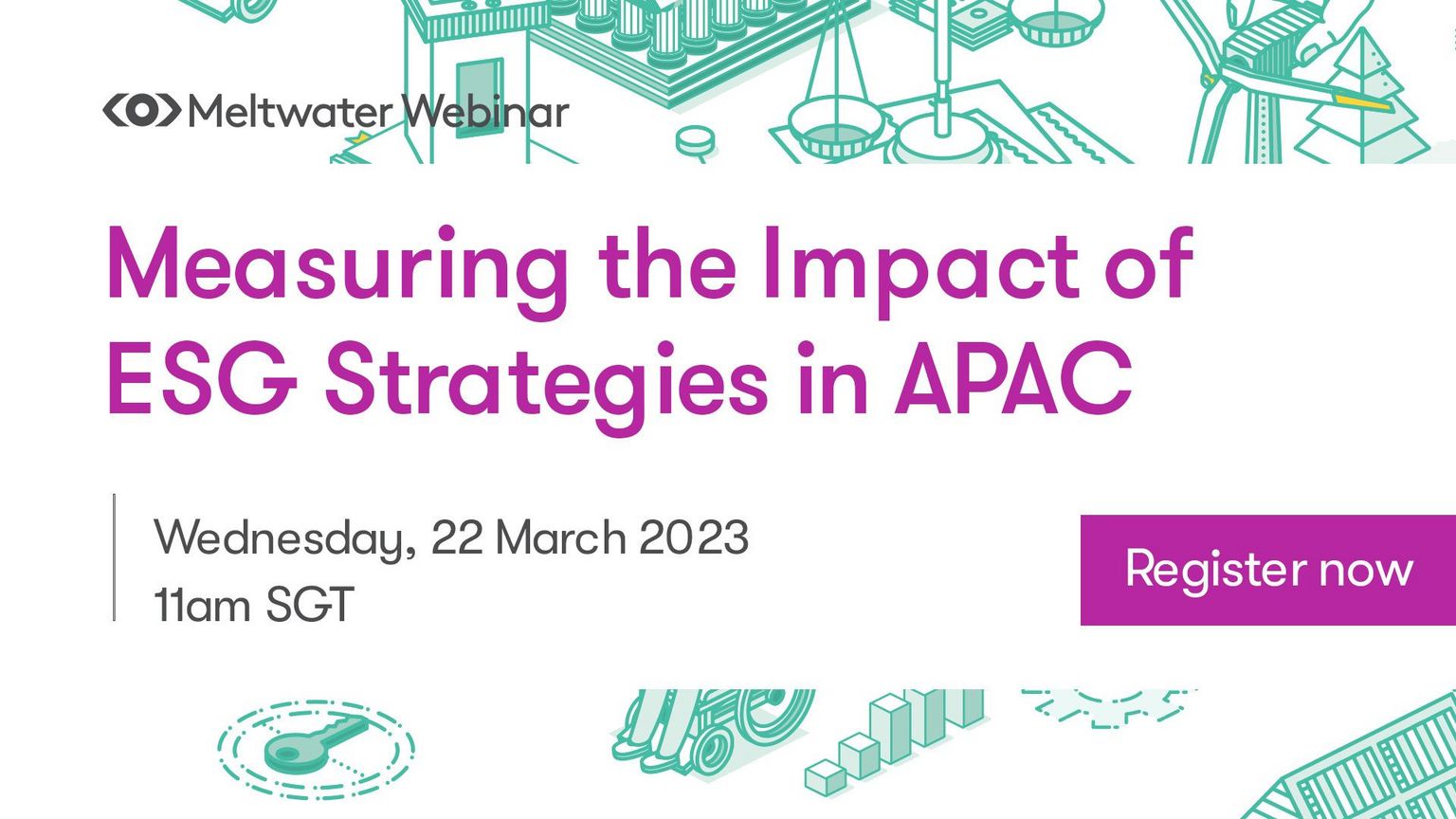 Meltwater Webinar

Measuring the Impact of ESG Strategies in APAC

Wednesday, 22 March 2023
11am SGT

Register now